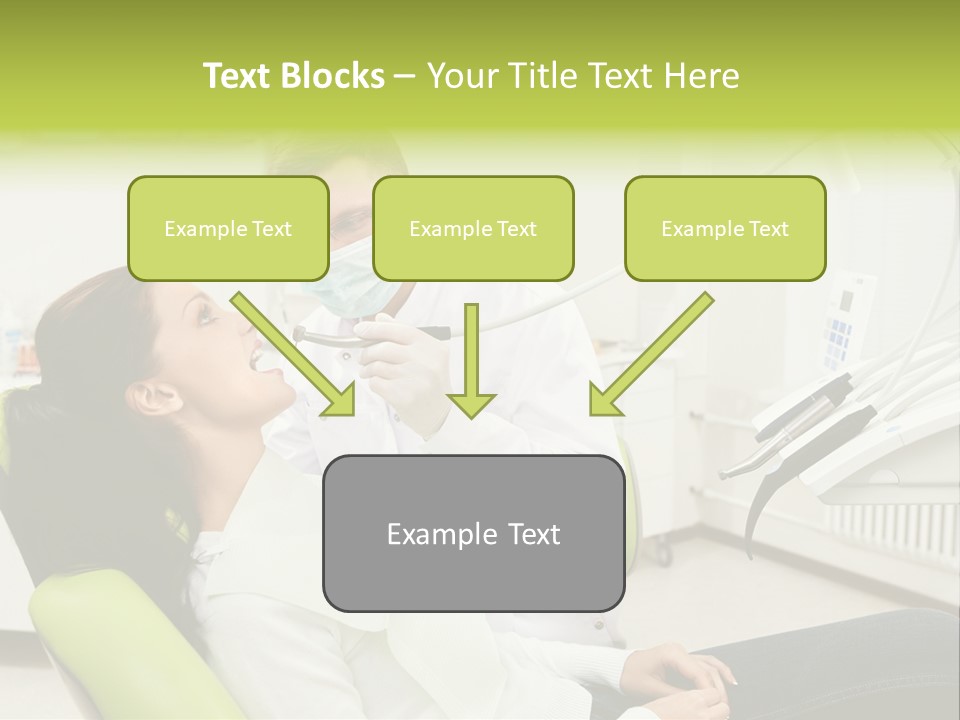 Text Blocks – Your Title Text Here

Example Text

Example Text

Example Text

Example Text